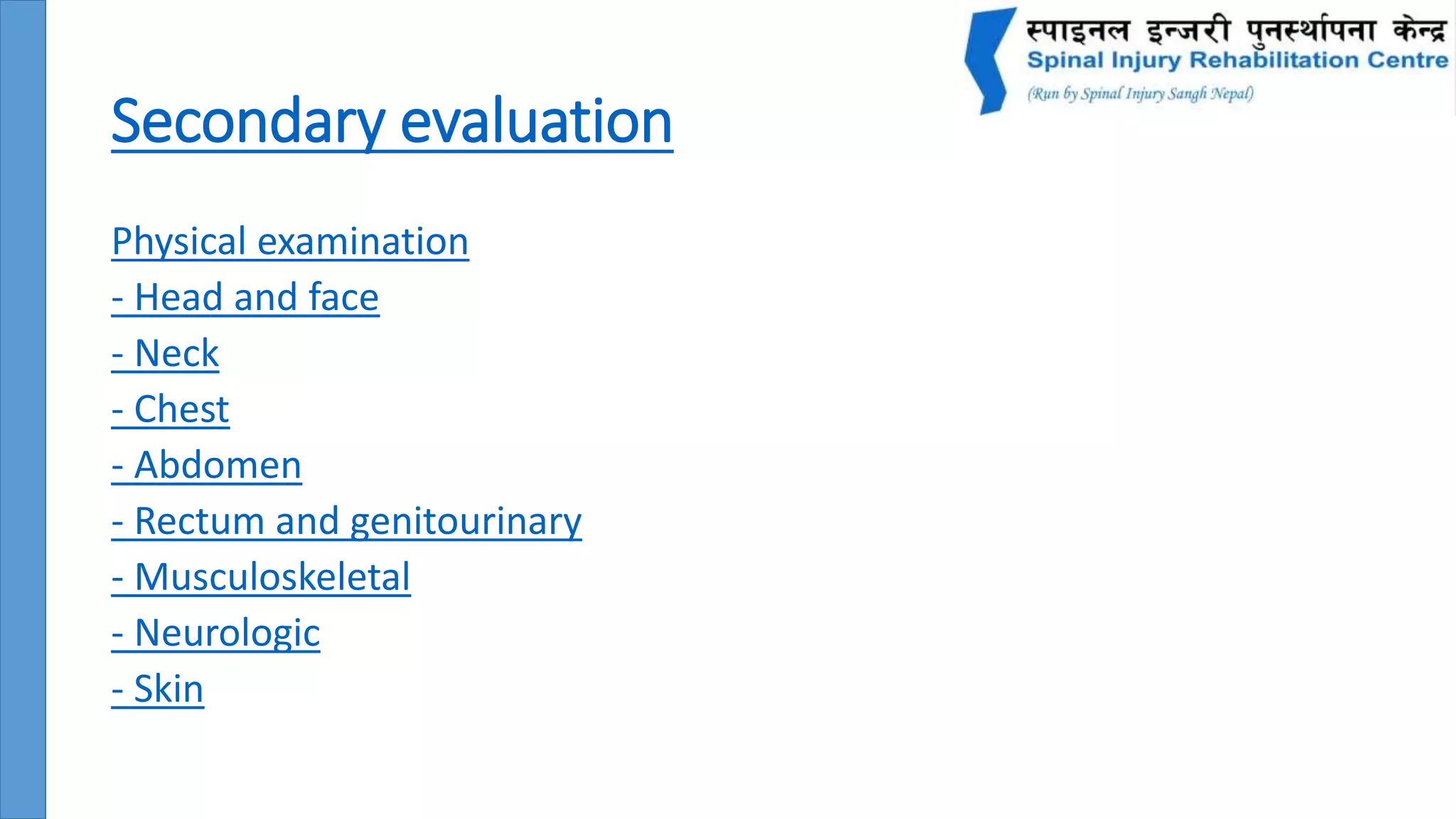 स्पाइनल इन्जरी पुनर्स्थापना केन्द्र
Spinal Injury Rehabilitation Centre
(Run by Spinal Injury Sangh Nepal)

Secondary evaluation

Physical examination
- Head and face
- Neck
- Chest
- Abdomen
- Rectum and genitourinary
- Musculoskeletal
- Neurologic
- Skin